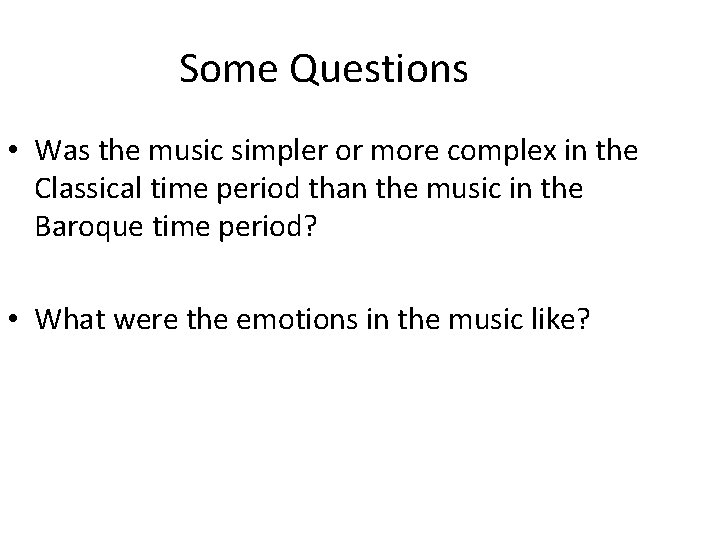 Some Questions

• Was the music simpler or more complex in the Classical time period than the music in the Baroque time period?

• What were the emotions in the music like?